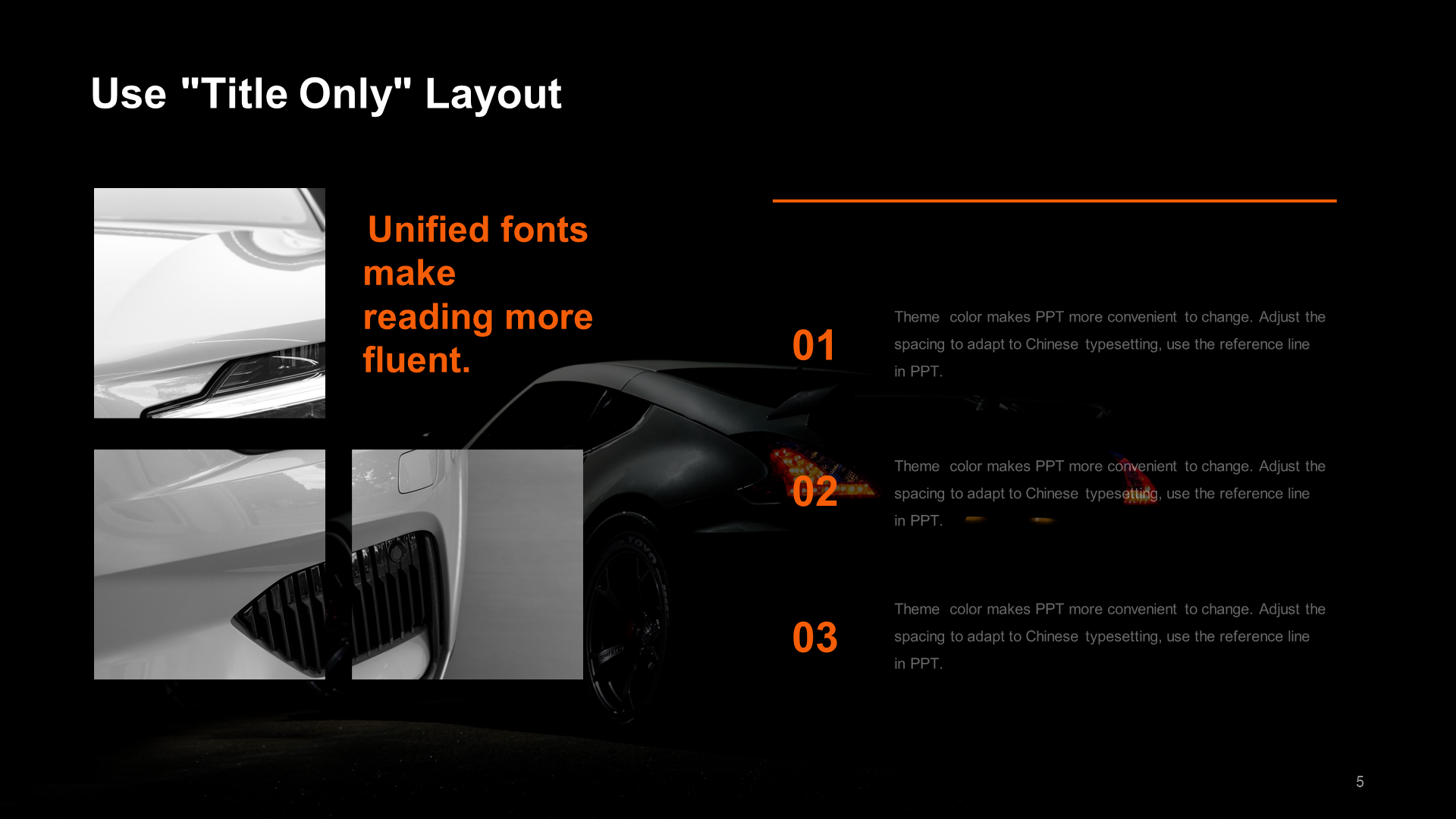 Use "Title Only" Layout

Unified fonts make reading more fluent.

01

Theme color makes PPT more convenient to change. Adjust the spacing to adapt to Chinese typesetting, use the reference line in PPT.

02

Theme color makes PPT more convenient to change. Adjust the spacing to adapt to Chinese typesetting, use the reference line in PPT.

03

Theme color makes PPT more convenient to change. Adjust the spacing to adapt to Chinese typesetting, use the reference line in PPT.

5